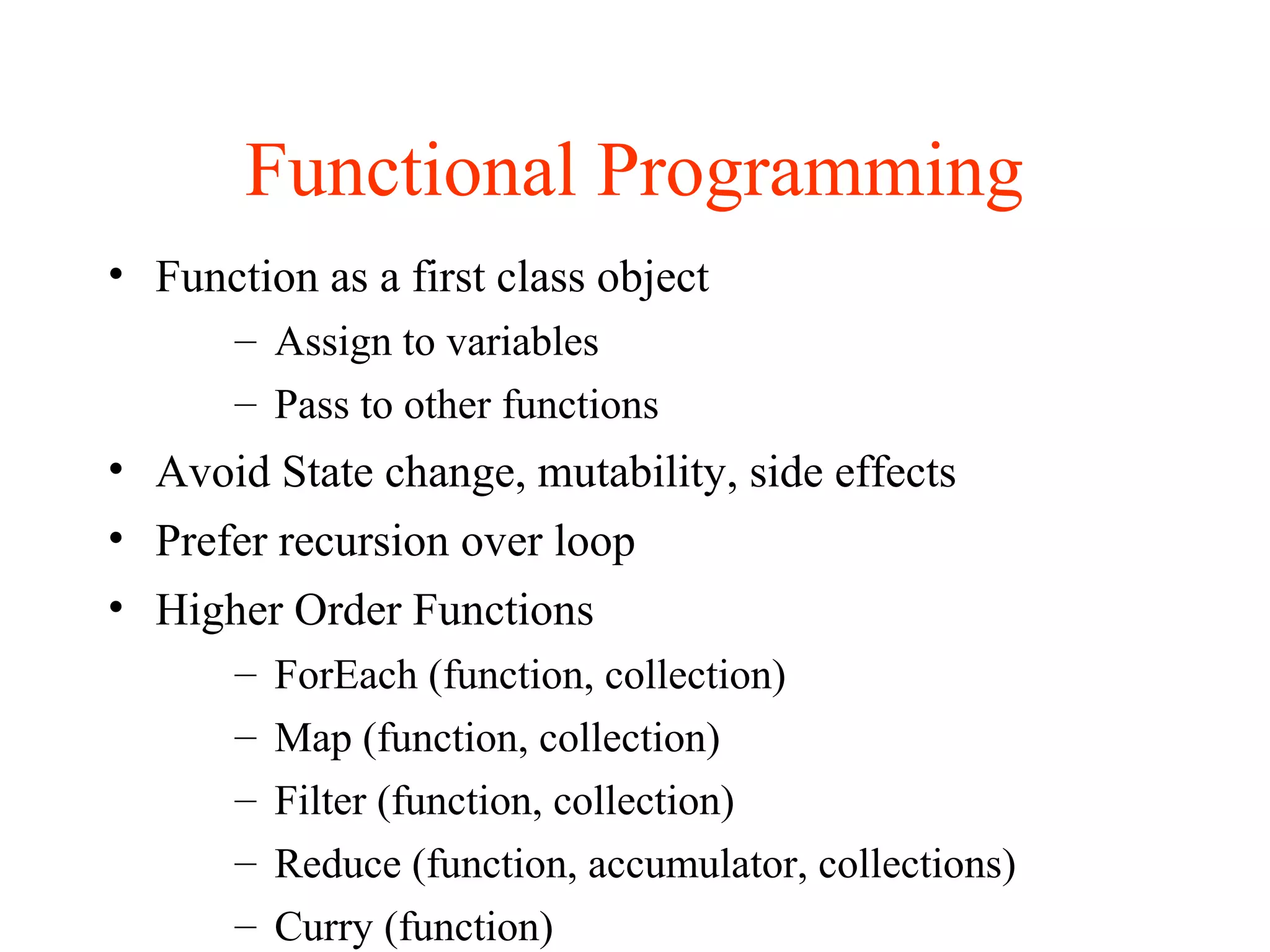 Functional Programming

• Function as a first class object
  – Assign to variables
  – Pass to other functions
• Avoid State change, mutability, side effects
• Prefer recursion over loop
• Higher Order Functions
  – ForEach (function, collection)
  – Map (function, collection)
  – Filter (function, collection)
  – Reduce (function, accumulator, collections)
  – Curry (function)